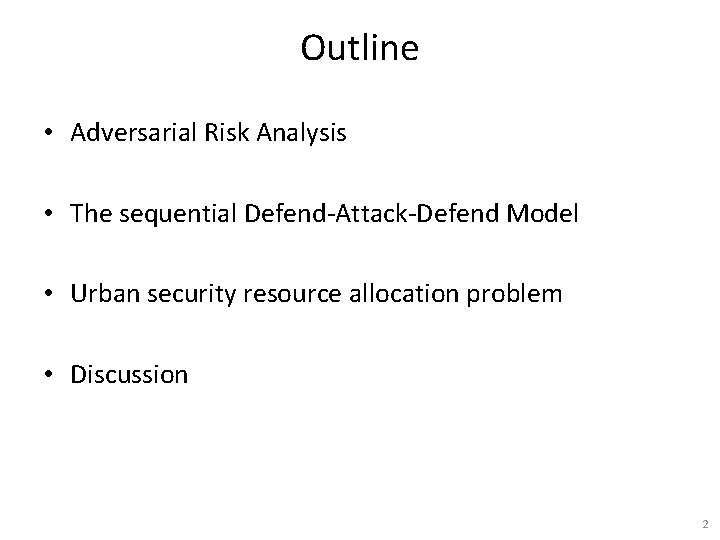 Outline

• Adversarial Risk Analysis

• The sequential Defend-Attack-Defend Model

• Urban security resource allocation problem

• Discussion

2